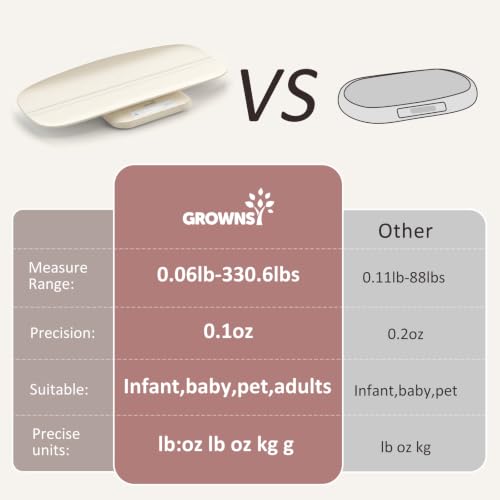 VS

| | GROWNSY | Other |
|---|---|---|
| Measure Range: | 0.06lb-330.6lbs | 0.11lb-88lbs |
| Precision: | 0.1oz | 0.2oz |
| Suitable: | Infant,baby,pet,adults | Infant,baby,pet |
| Precise units: | lb:oz lb oz kg g | lb oz kg |